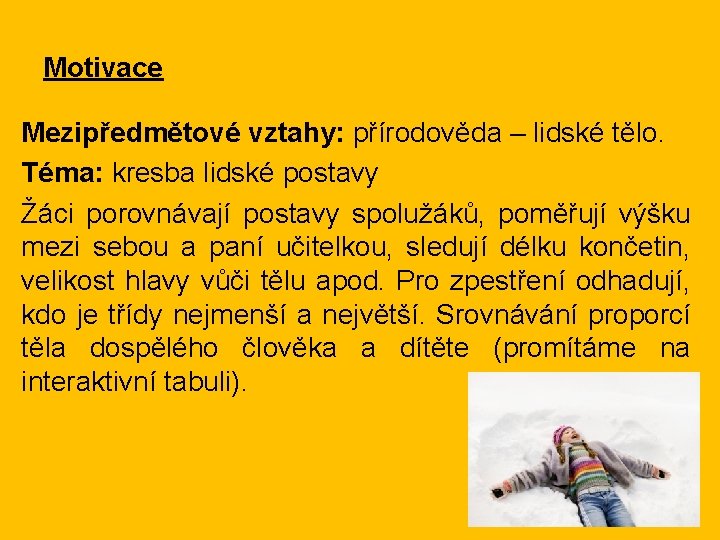 Motivace

Mezipředmětové vztahy: přírodověda – lidské tělo.

Téma: kresba lidské postavy

Žáci porovnávají postavy spolužáků, poměřují výšku mezi sebou a paní učitelkou, sledují délku končetin, velikost hlavy vůči tělu apod. Pro zpestření odhadují, kdo je třídy nejmenší a největší. Srovnávání proporcí těla dospělého člověka a dítěte (promítáme na interaktivní tabuli).